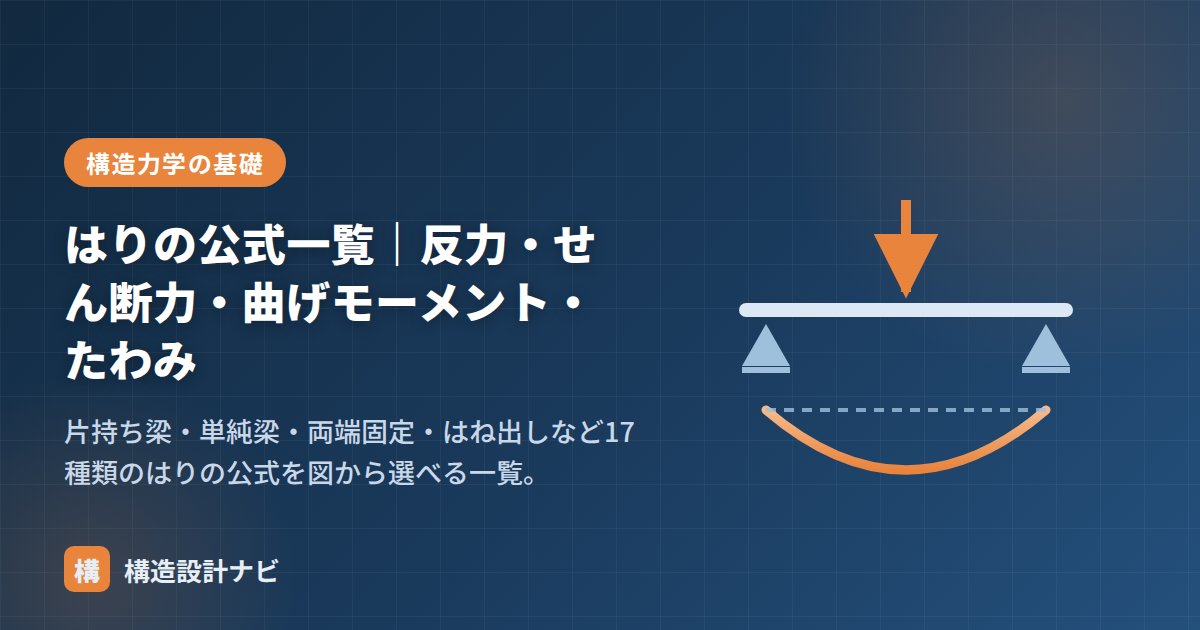 構造力学の基礎

はりの公式一覧｜反力・せん断力・曲げモーメント・たわみ

片持ち梁・単純梁・両端固定・はね出しなど17種類のはりの公式を図から選べる一覧。

構 構造設計ナビ